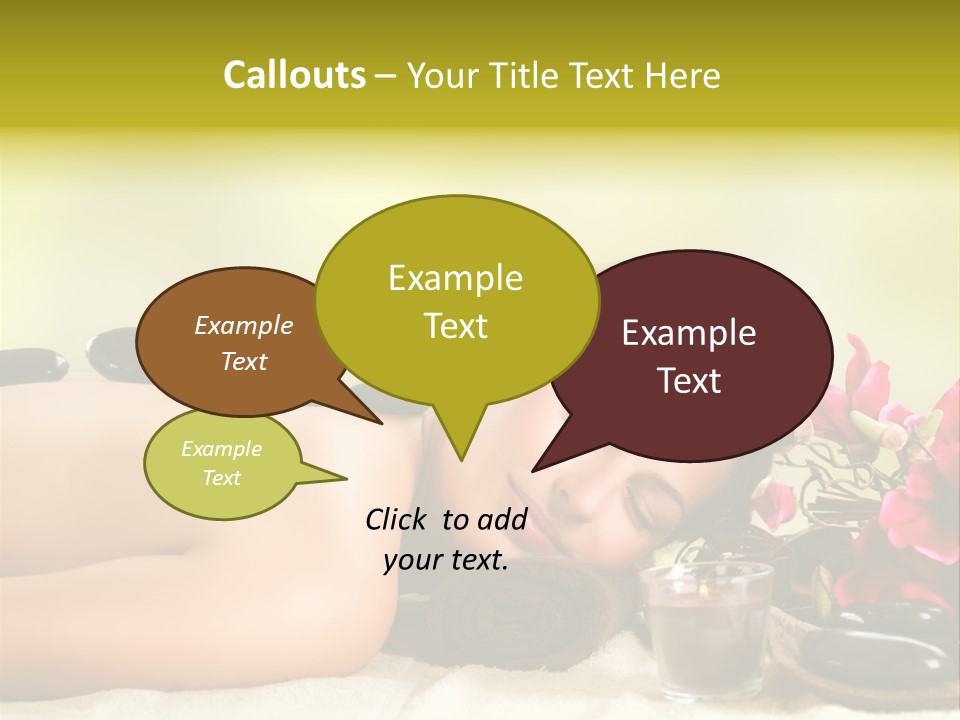 Callouts – Your Title Text Here

Example Text

Example Text

Example Text

Example Text

Click to add your text.